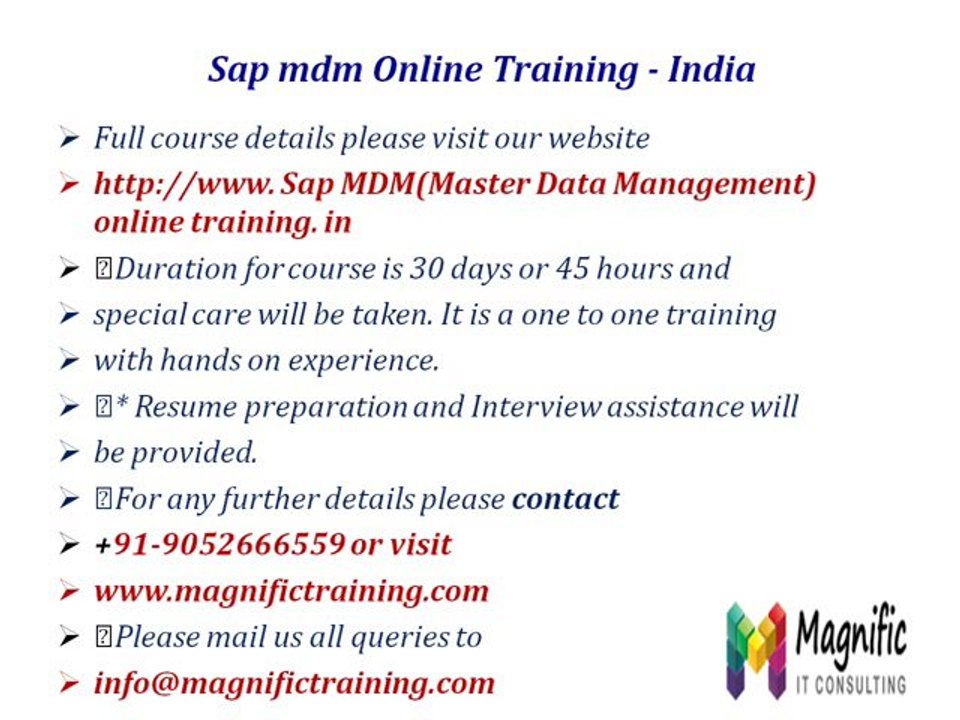 Sap mdm Online Training - India

➢ Full course details please visit our website

➢ http://www. Sap MDM(Master Data Management) online training. in

➢ Duration for course is 30 days or 45 hours and

➢ special care will be taken. It is a one to one training

➢ with hands on experience.

➢ * Resume preparation and Interview assistance will

➢ be provided.

➢ For any further details please contact

➢ +91-9052666559 or visit

➢ www.magnifictraining.com

➢ Please mail us all queries to

➢ info@magnifictraining.com

Magnific
IT CONSULTING